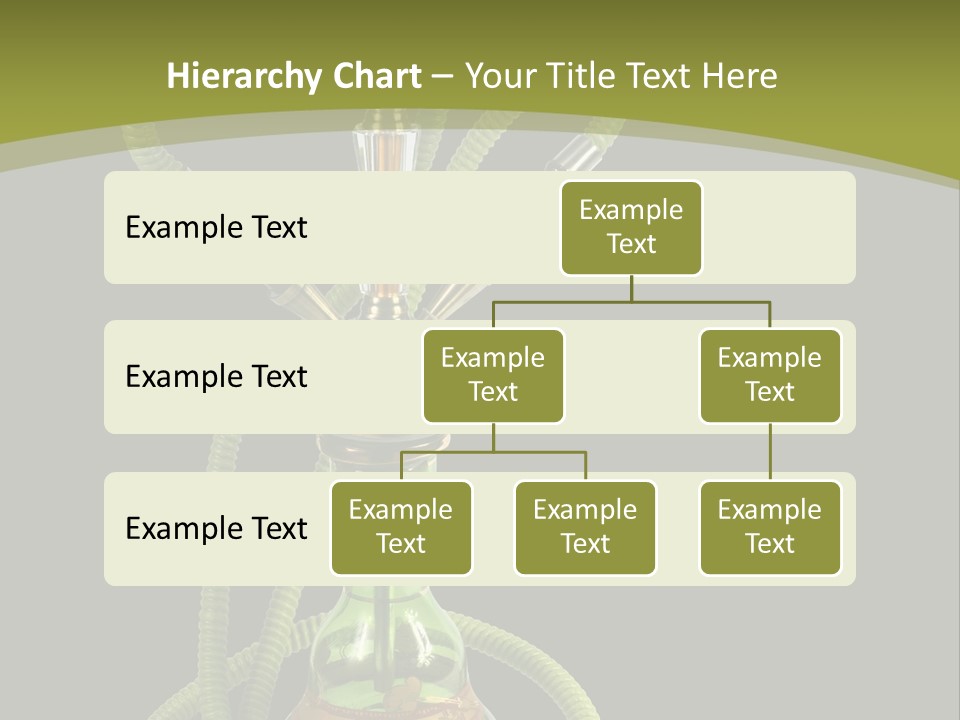 Hierarchy Chart – Your Title Text Here

Example Text

Example Text

Example Text

Example Text

Example Text

Example Text

Example Text

Example Text

Example Text